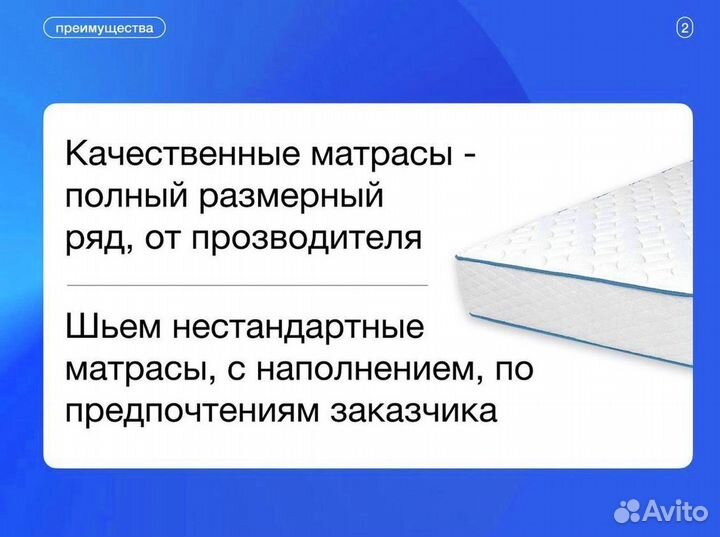 преимущества

2

Качественные матрасы - полный размерный ряд, от прозводителя

Шьем нестандартные матрасы, с наполнением, по предпочтениям заказчика

Avito